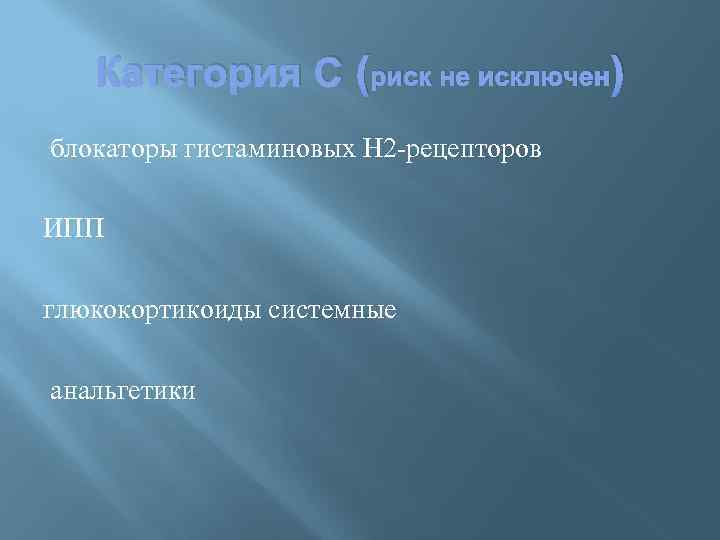 Категория С (риск не исключен)

блокаторы гистаминовых Н2-рецепторов

ИПП

глюкокортикоиды системные

анальгетики